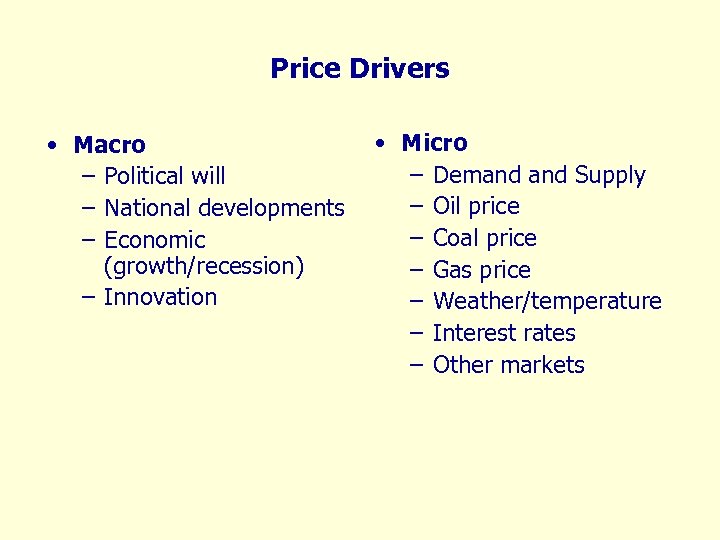 Price Drivers

• Macro
– Political will
– National developments
– Economic (growth/recession)
– Innovation

• Micro
– Demand and Supply
– Oil price
– Coal price
– Gas price
– Weather/temperature
– Interest rates
– Other markets